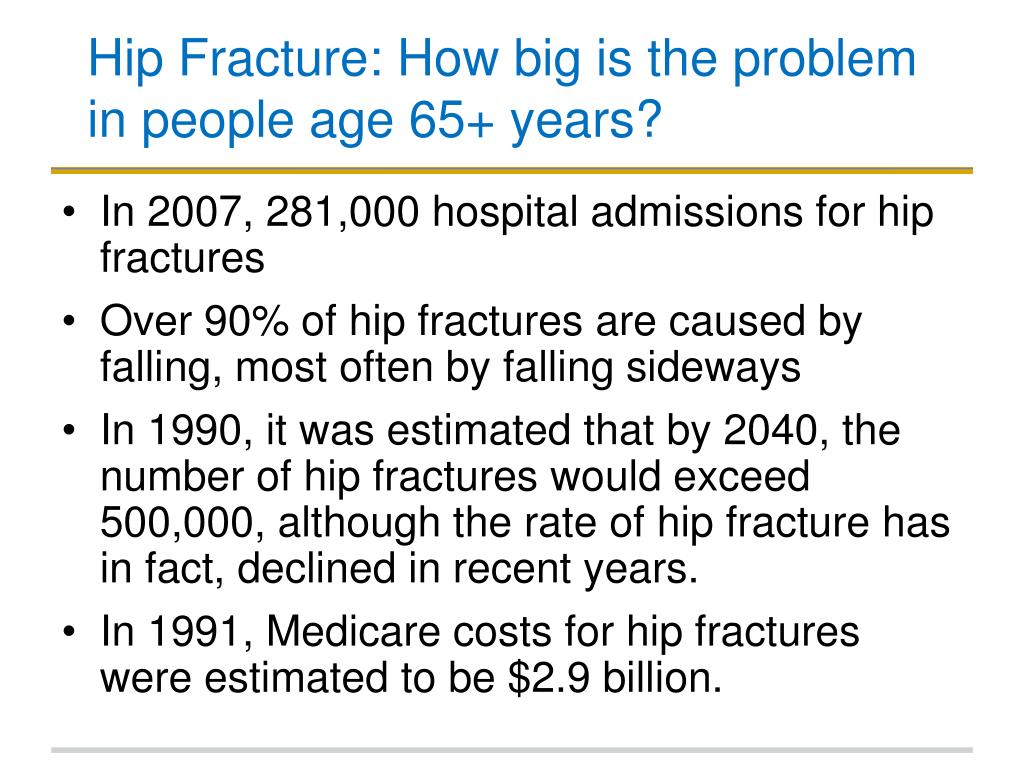 Hip Fracture: How big is the problem in people age 65+ years?

• In 2007, 281,000 hospital admissions for hip fractures

• Over 90% of hip fractures are caused by falling, most often by falling sideways

• In 1990, it was estimated that by 2040, the number of hip fractures would exceed 500,000, although the rate of hip fracture has in fact, declined in recent years.

• In 1991, Medicare costs for hip fractures were estimated to be \$2.9 billion.